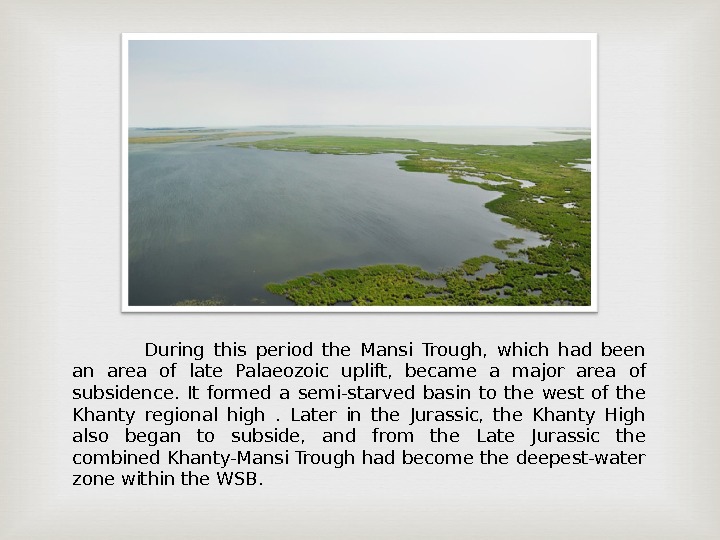 During this period the Mansi Trough, which had been an area of late Palaeozoic uplift, became a major area of subsidence. It formed a semi-starved basin to the west of the Khanty regional high . Later in the Jurassic, the Khanty High also began to subside, and from the Late Jurassic the combined Khanty-Mansi Trough had become the deepest-water zone within the WSB.